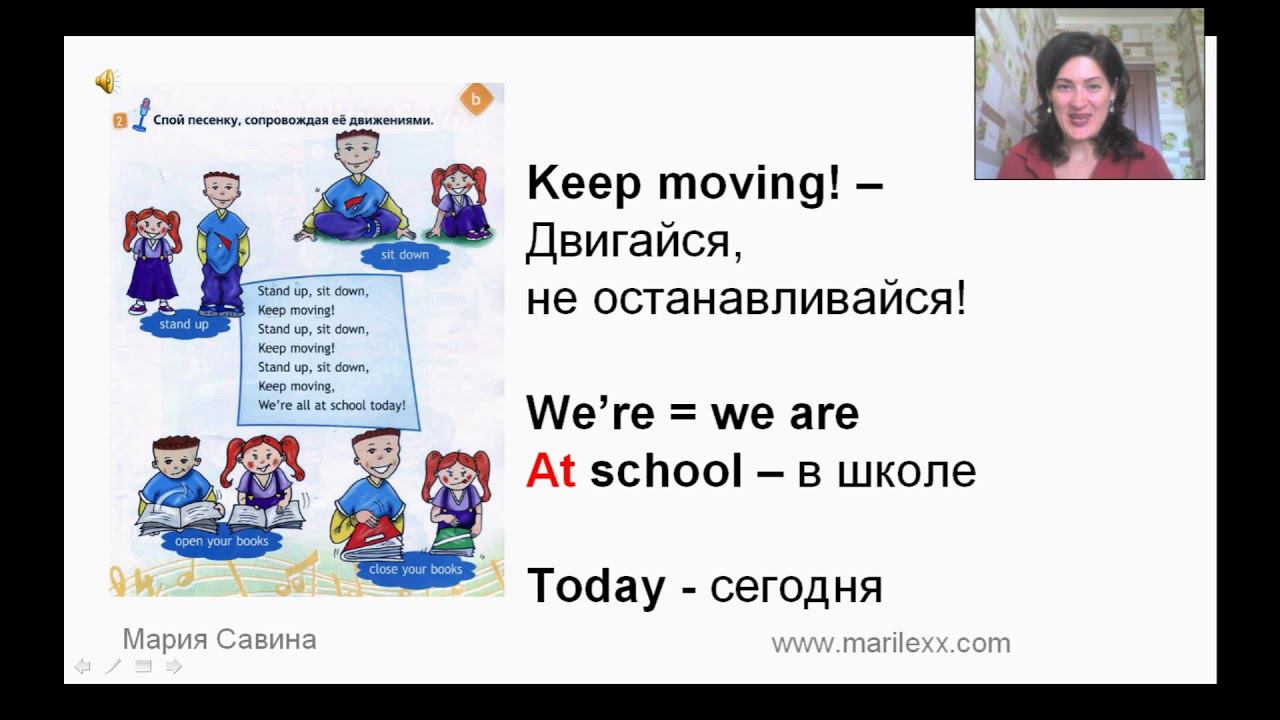 2 Спой песенку, сопровождая её движениями.

b

sit down

stand up

Stand up, sit down,
Keep moving!
Stand up, sit down,
Keep moving!
Stand up, sit down,
Keep moving,
We're all at school today!

open your books

close your books

Keep moving! – Двигайся, не останавливайся!

We're = we are
At school – в школе

Today - сегодня

Мария Савина

www.marilexx.com